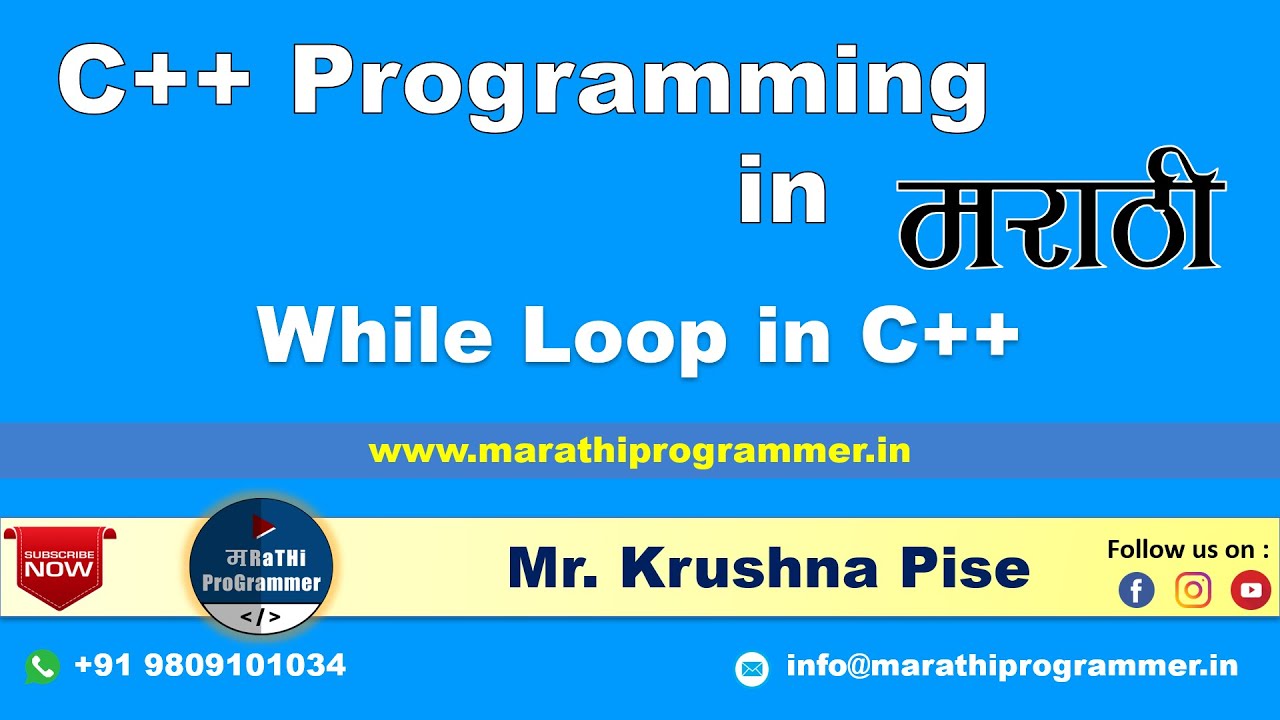 C++ Programming

in मराठी

While Loop in C++

www.marathiprogrammer.in

SUBSCRIBE NOW

मRaTHi ProGrammer
</>

Mr. Krushna Pise

Follow us on :

+91 9809101034

info@marathiprogrammer.in